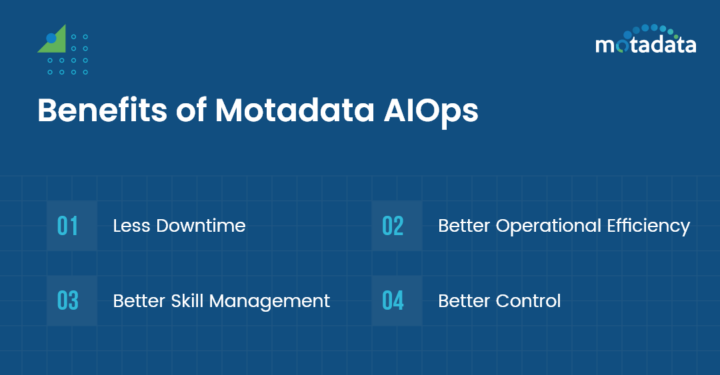 motadata

Benefits of Motadata AIOps

01 Less Downtime

02 Better Operational Efficiency

03 Better Skill Management

04 Better Control